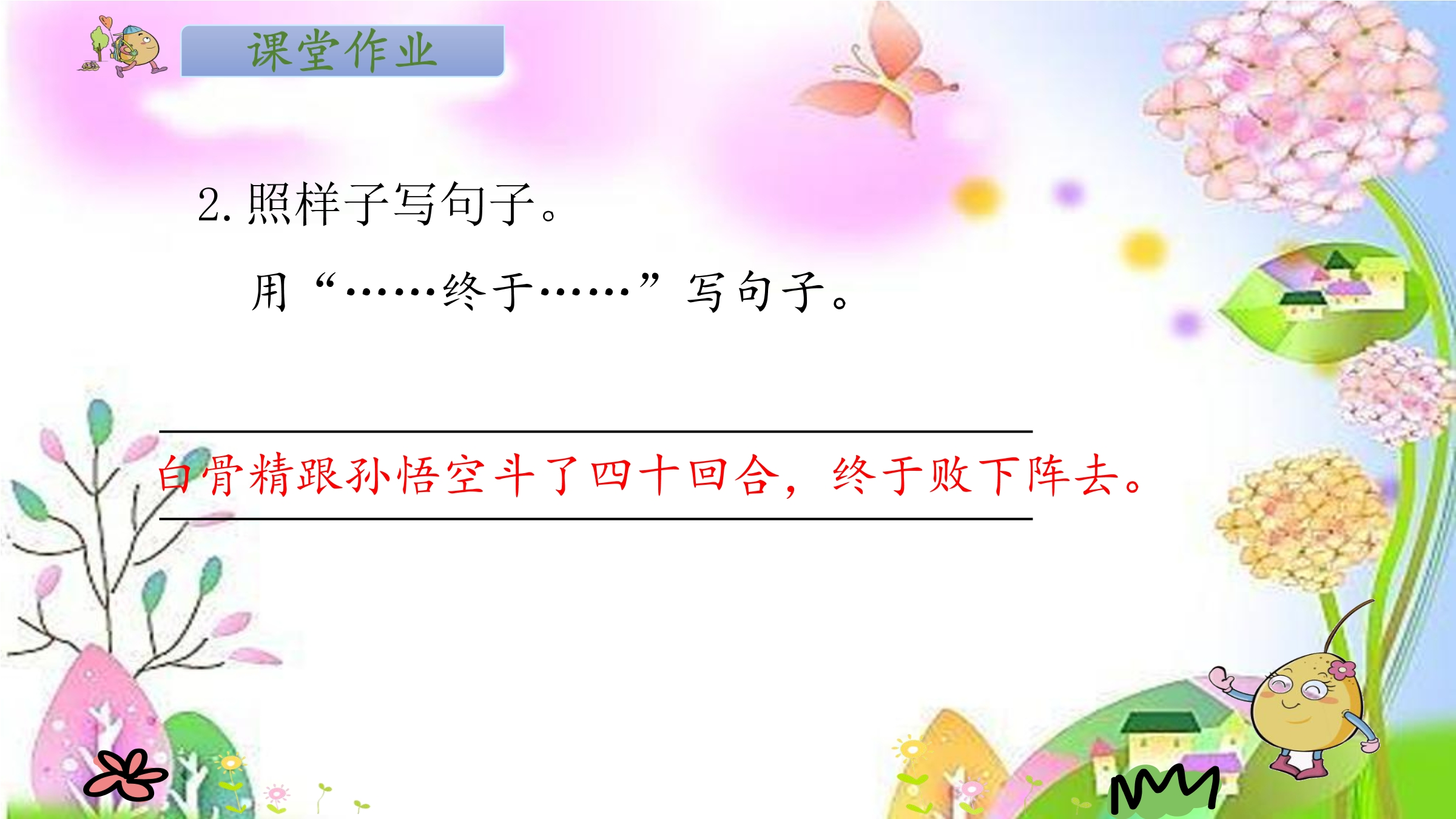 课堂作业

2.照样子写句子。

用“……终于……”写句子。

白骨精跟孙悟空斗了四十回合，终于败下阵去。